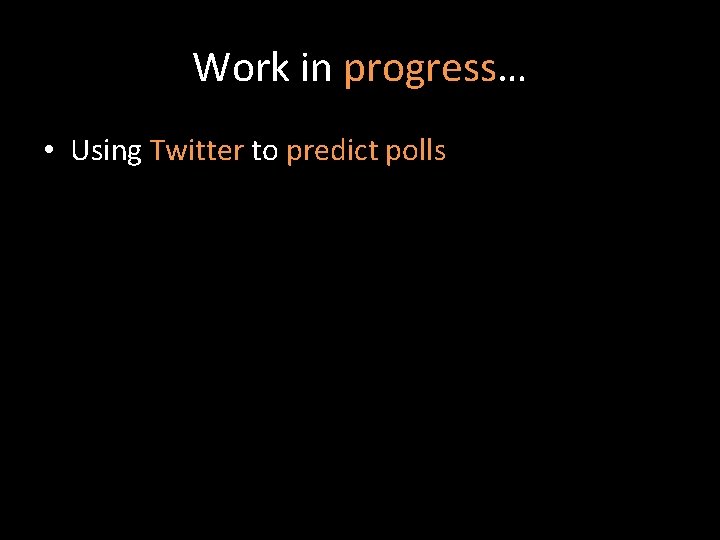 Work in progress…

• Using Twitter to predict polls